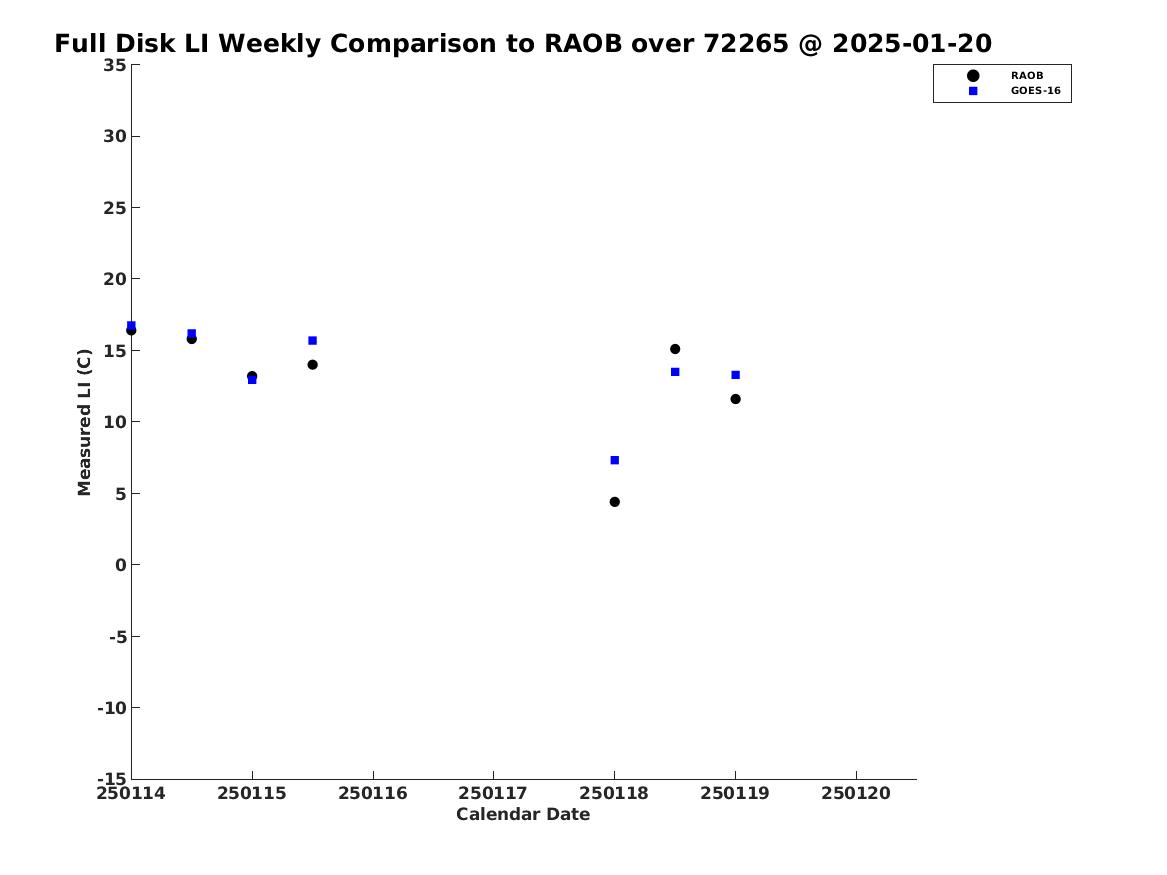 Full Disk LI Weekly Comparison to RAOB over 72265 @ 2025-01-20

RAOB
GOES-16

Measured LI (C)

35
30
25
20
15
10
5
0
-5
-10
-15

250114
250115
250116
250117
250118
250119
250120

Calendar Date